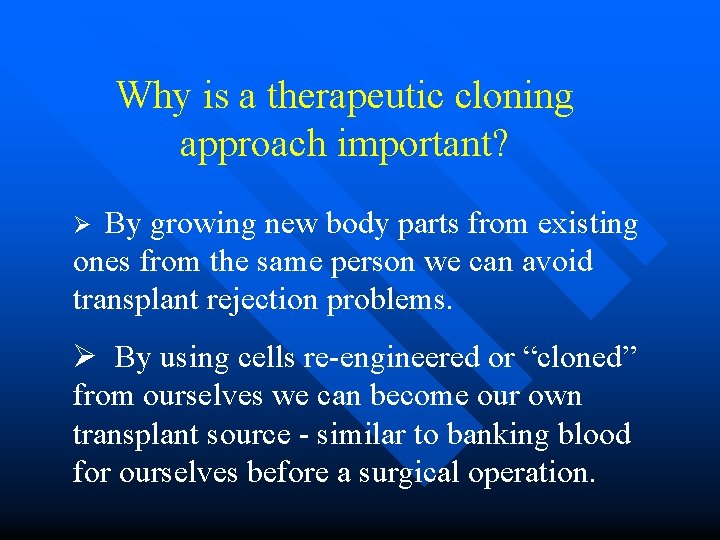 Why is a therapeutic cloning approach important?

➢ By growing new body parts from existing ones from the same person we can avoid transplant rejection problems.

➢ By using cells re-engineered or “cloned” from ourselves we can become our own transplant source - similar to banking blood for ourselves before a surgical operation.